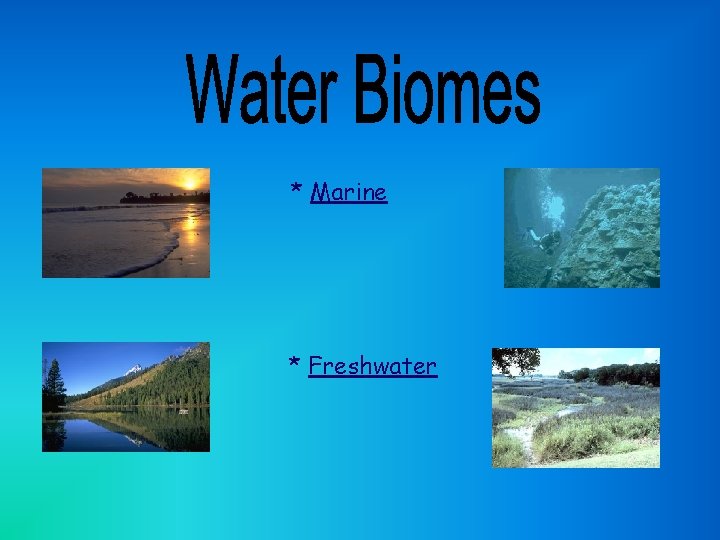 Water Biomes

* Marine

* Freshwater